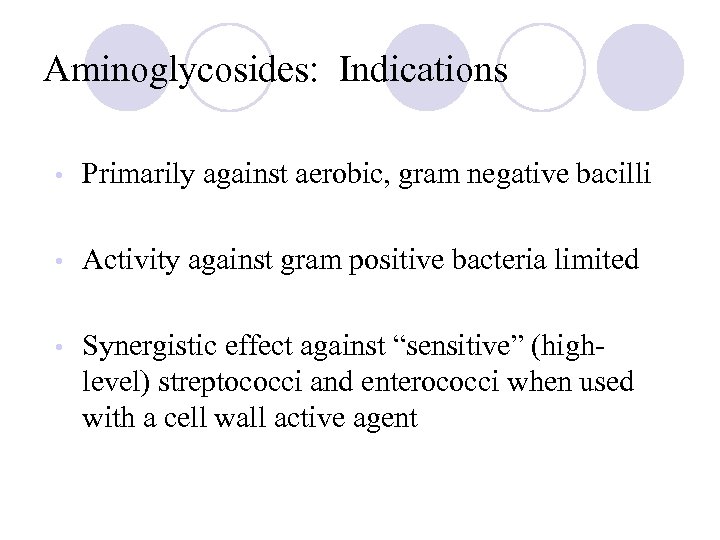 Aminoglycosides: Indications

• Primarily against aerobic, gram negative bacilli

• Activity against gram positive bacteria limited

• Synergistic effect against “sensitive” (high-level) streptococci and enterococci when used with a cell wall active agent